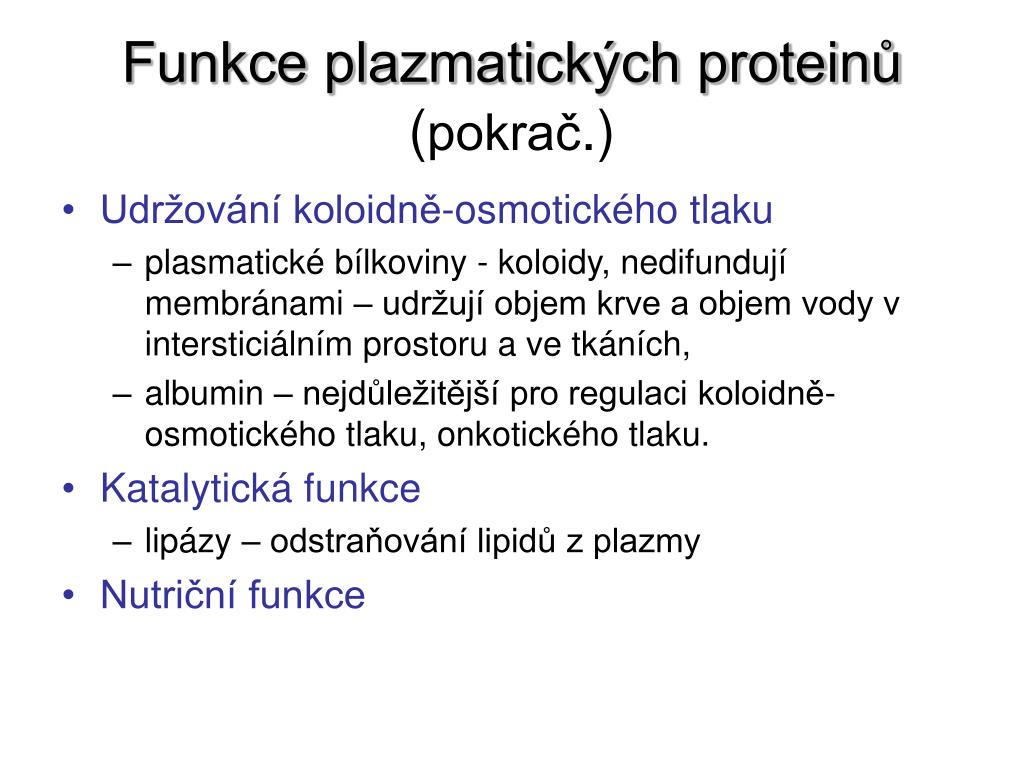 Funkce plazmatických proteinů
(pokrač.)

• Udržování koloidně-osmotického tlaku
– plasmatické bílkoviny - koloidy, nedifundují membránami – udržují objem krve a objem vody v intersticiálním prostoru a ve tkáních,
– albumin – nejdůležitější pro regulaci koloidně-osmotického tlaku, onkotického tlaku.

• Katalytická funkce
– lipázy – odstraňování lipidů z plazmy

• Nutriční funkce